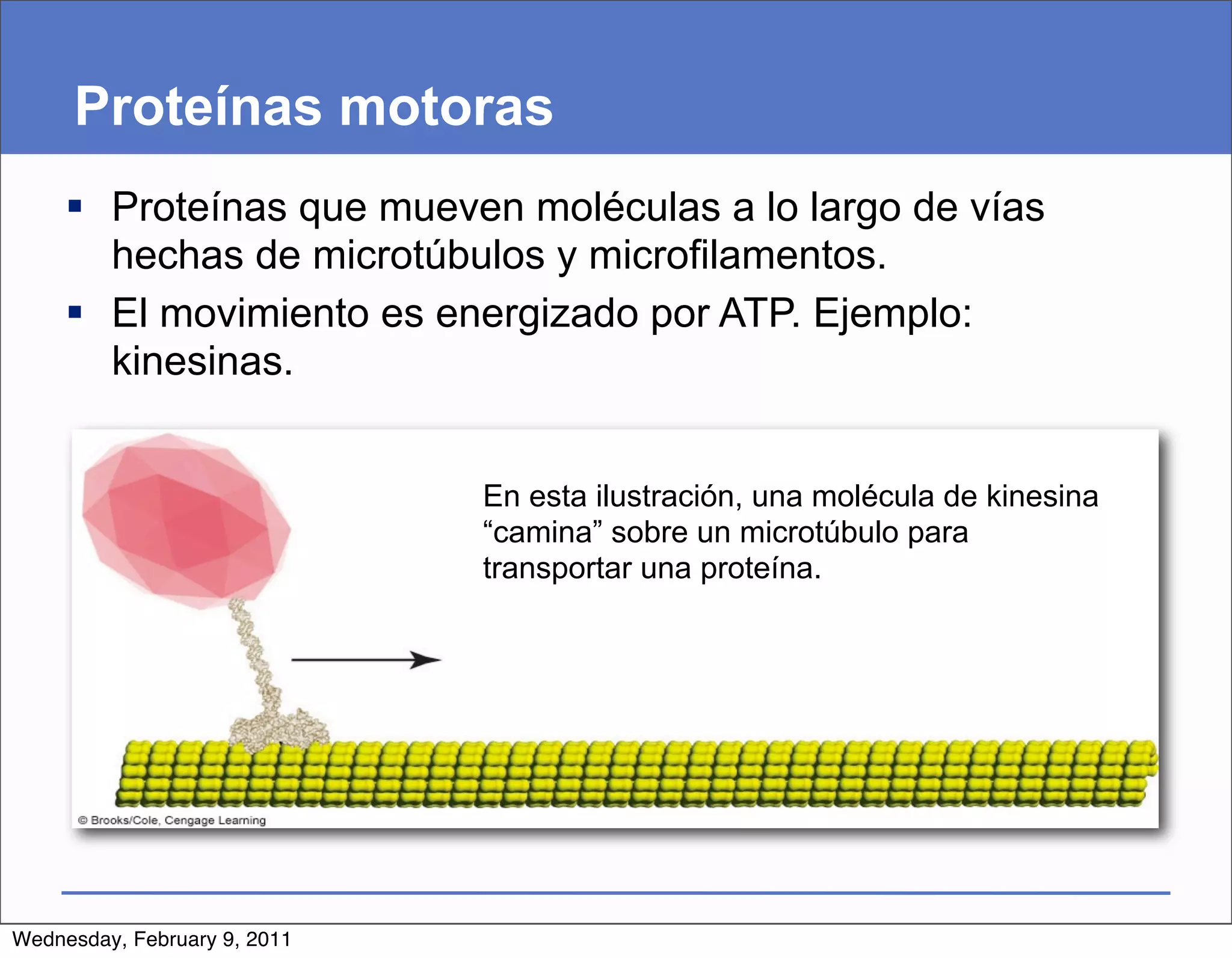 Proteínas motoras

▪ Proteínas que mueven moléculas a lo largo de vías hechas de microtúbulos y microfilamentos.

▪ El movimiento es energizado por ATP. Ejemplo: kinesinas.

En esta ilustración, una molécula de kinesina “camina” sobre un microtúbulo para transportar una proteína.

© Brooks/Cole, Cengage Learning

Wednesday, February 9, 2011